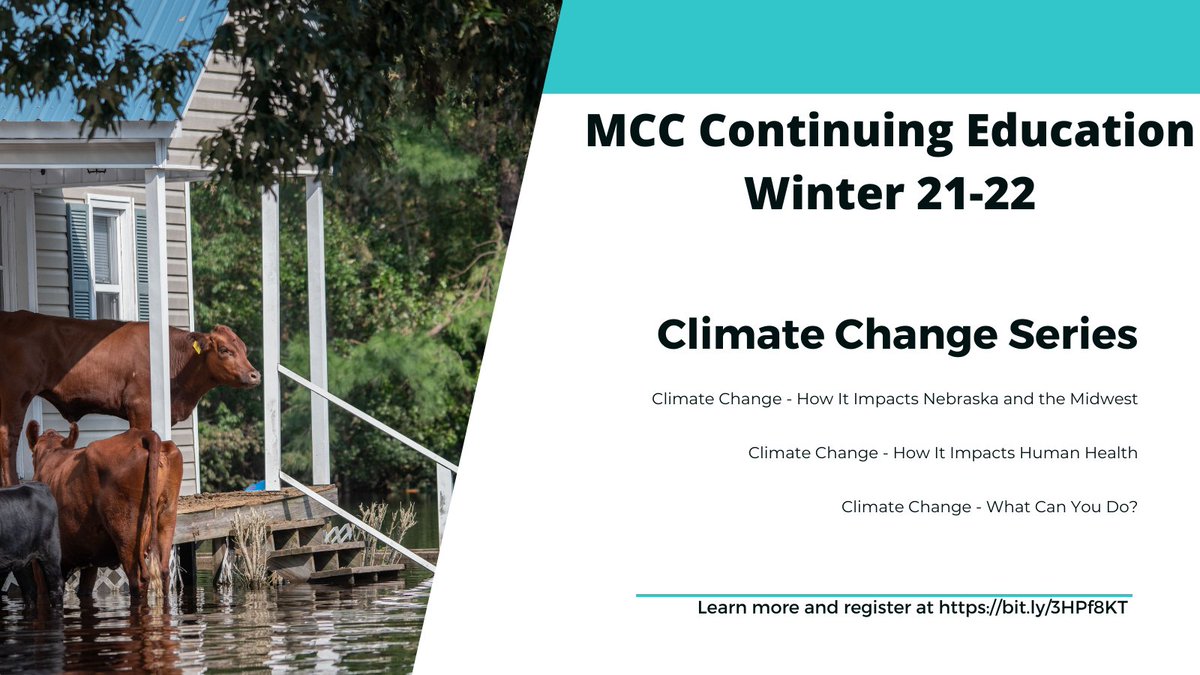 MCC Continuing Education
Winter 21-22

Climate Change Series

Climate Change - How It Impacts Nebraska and the Midwest

Climate Change - How It Impacts Human Health

Climate Change - What Can You Do?

Learn more and register at https://bit.ly/3HPf8KT